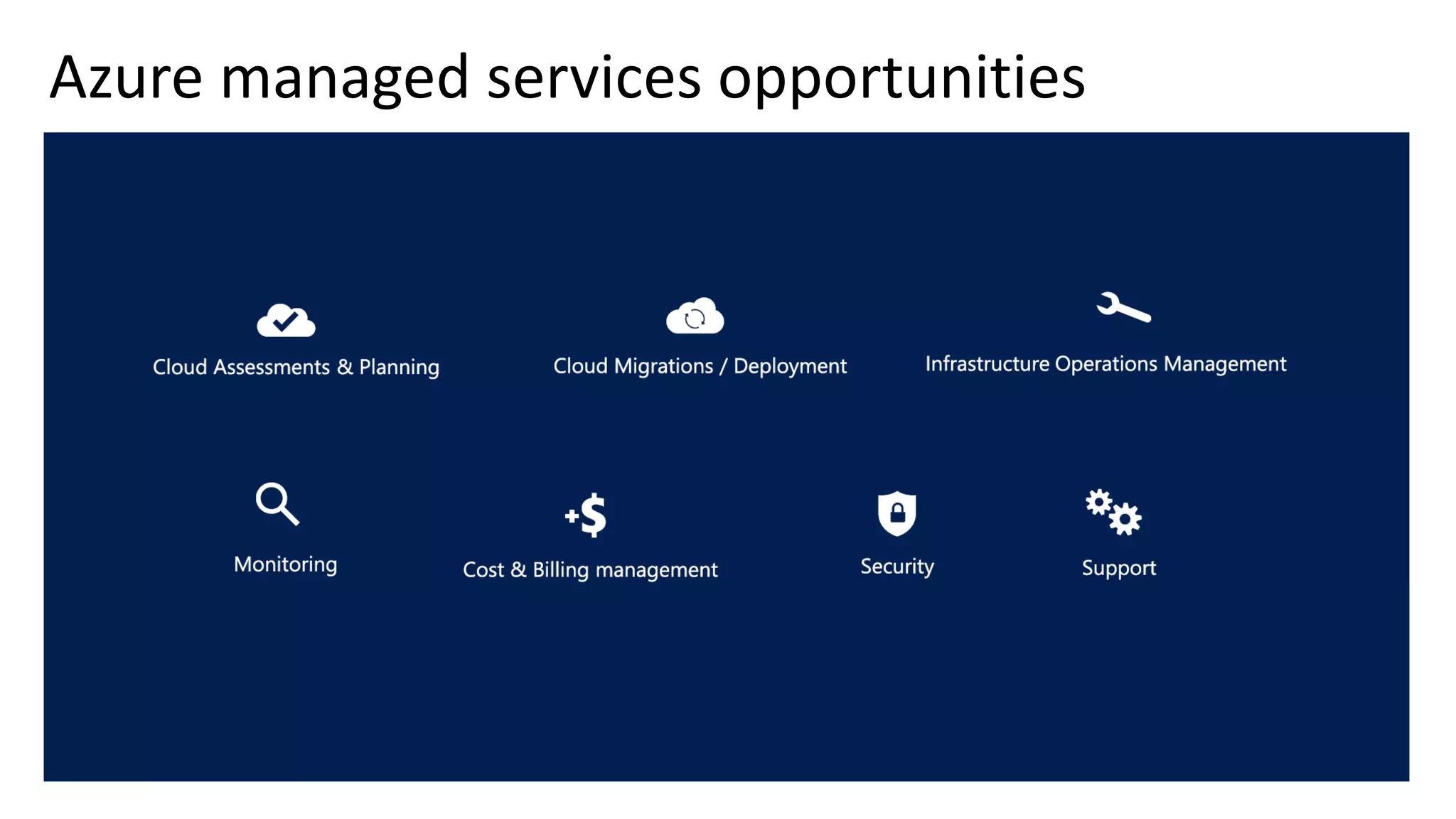 Azure managed services opportunities

Cloud Assessments & Planning

Cloud Migrations / Deployment

Infrastructure Operations Management

Monitoring

Cost & Billing management

Security

Support